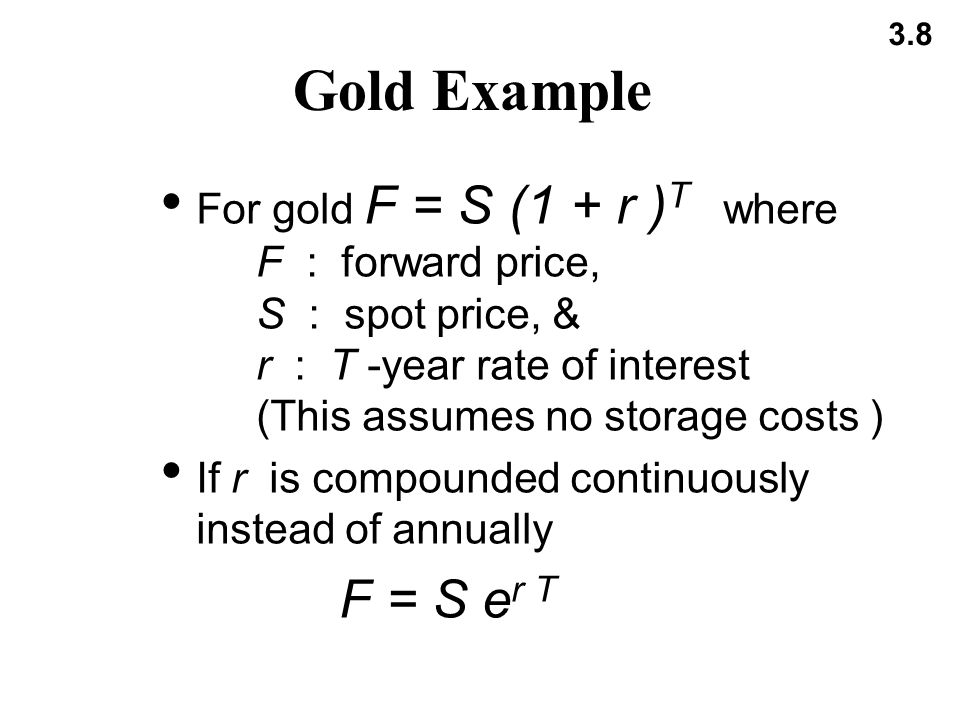 3.8

Gold Example

• For gold $F = S(1 + r)^T$ where
$F$ : forward price,
$S$ : spot price, &
$r$ : $T$-year rate of interest
(This assumes no storage costs )

• If $r$ is compounded continuously instead of annually

$F = S e^{rT}$